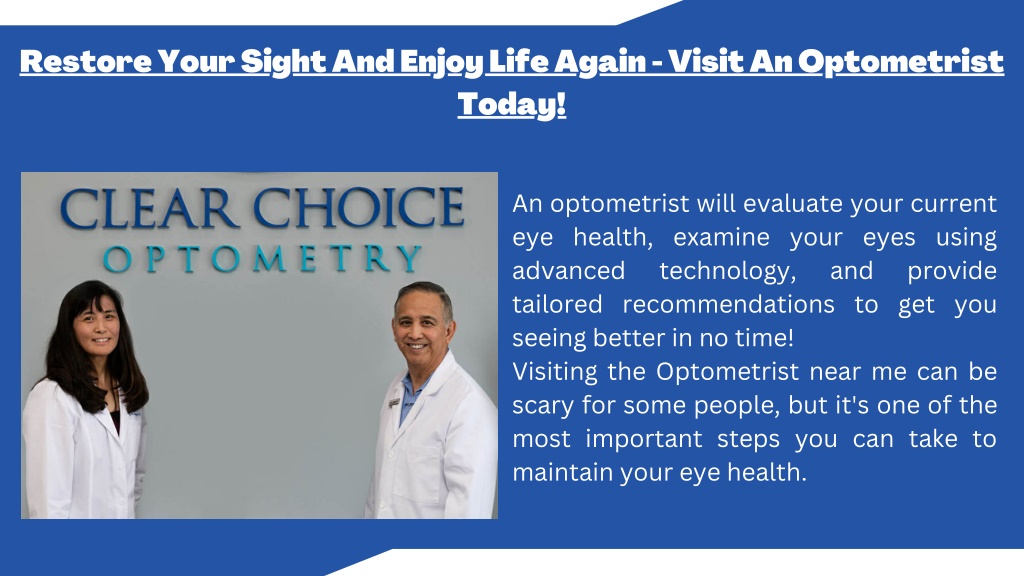 Restore Your Sight And Enjoy Life Again - Visit An Optometrist Today!

CLEAR CHOICE
OPTOMETRY

An optometrist will evaluate your current eye health, examine your eyes using advanced technology, and provide tailored recommendations to get you seeing better in no time!
Visiting the Optometrist near me can be scary for some people, but it's one of the most important steps you can take to maintain your eye health.